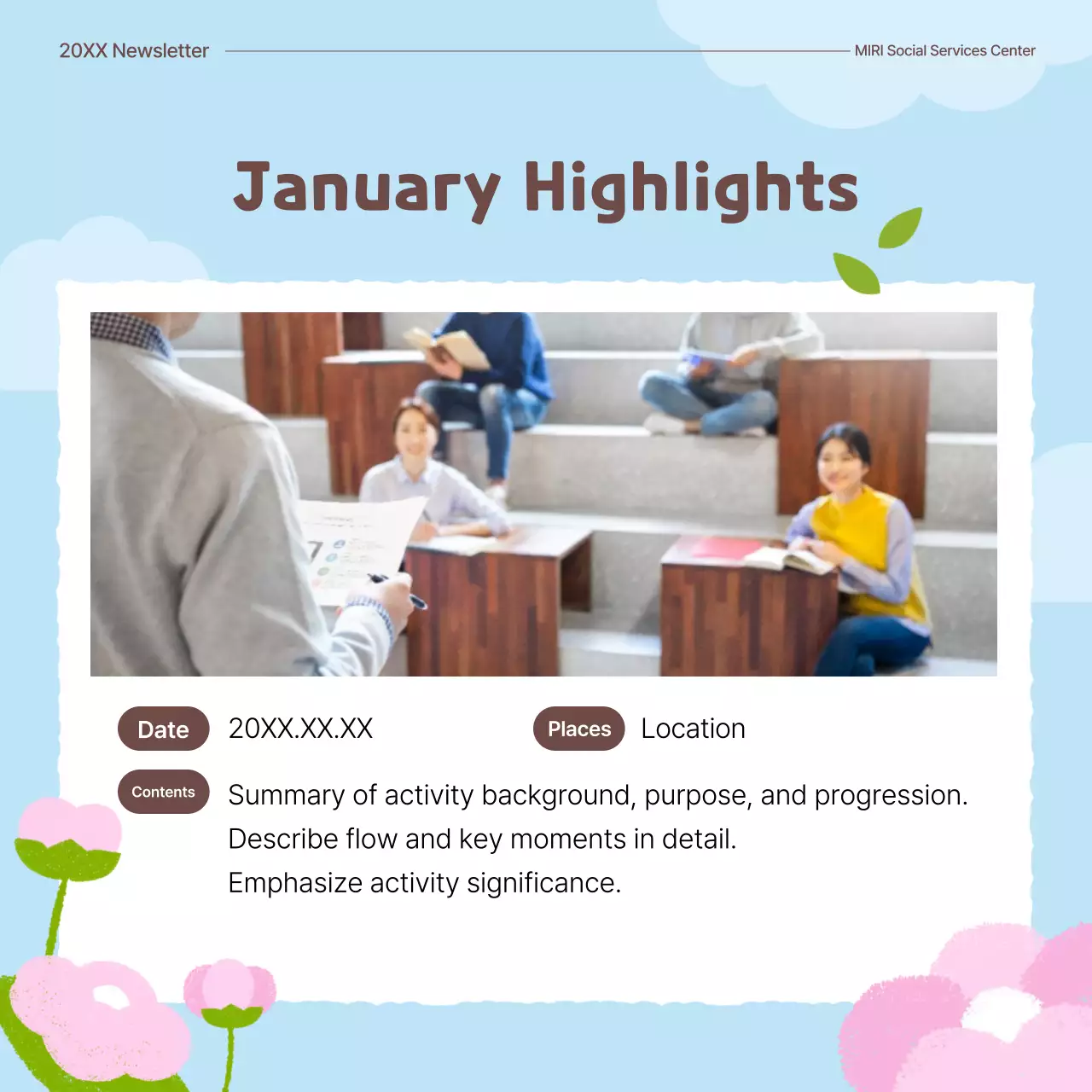 20XX Newsletter

MIRI Social Services Center

January Highlights

Date 20XX.XX.XX

Places Location

Contents

Summary of activity background, purpose, and progression.
Describe flow and key moments in detail.
Emphasize activity significance.